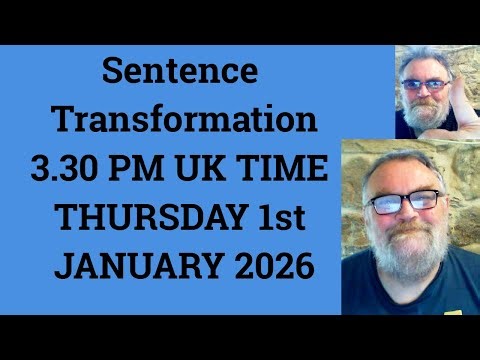 Sentence Transformation 3.30 PM UK TIME THURSDAY 1st JANUARY 2026